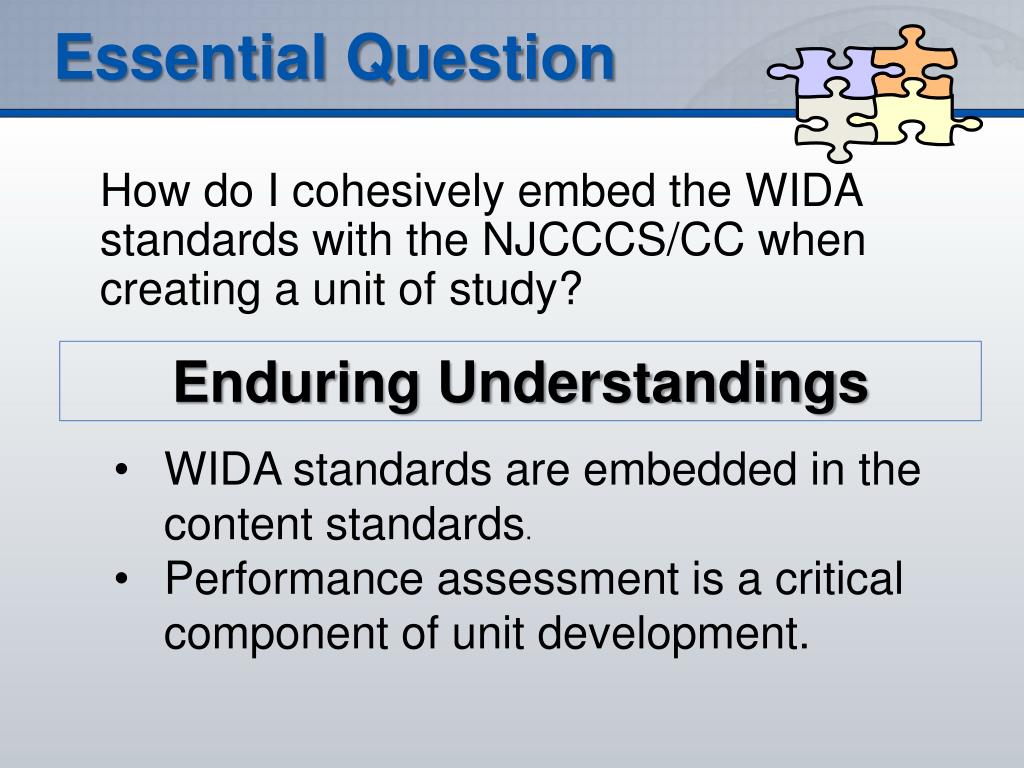 Essential Question

How do I cohesively embed the WIDA standards with the NJCCCS/CC when creating a unit of study?

Enduring Understandings

• WIDA standards are embedded in the content standards.
• Performance assessment is a critical component of unit development.